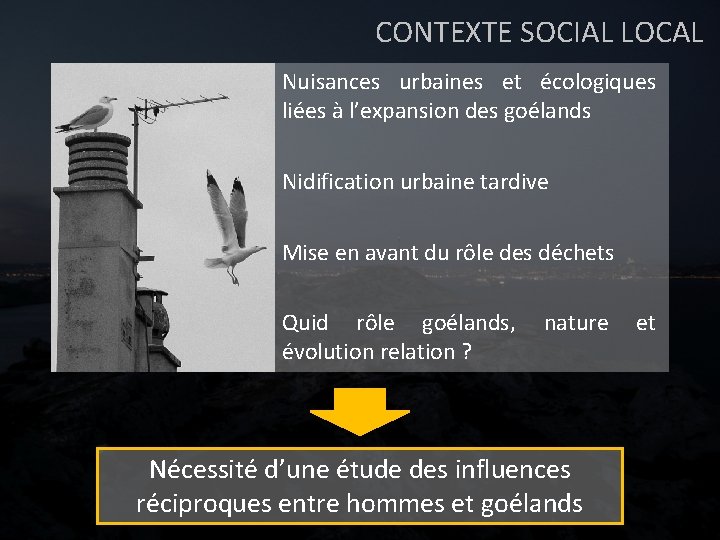 CONTEXTE SOCIAL LOCAL

Nuisances urbaines et écologiques liées à l'expansion des goélands

Nidification urbaine tardive

Mise en avant du rôle des déchets

Quid rôle goélands, nature et évolution relation ?

Nécessité d'une étude des influences réciproques entre hommes et goélands